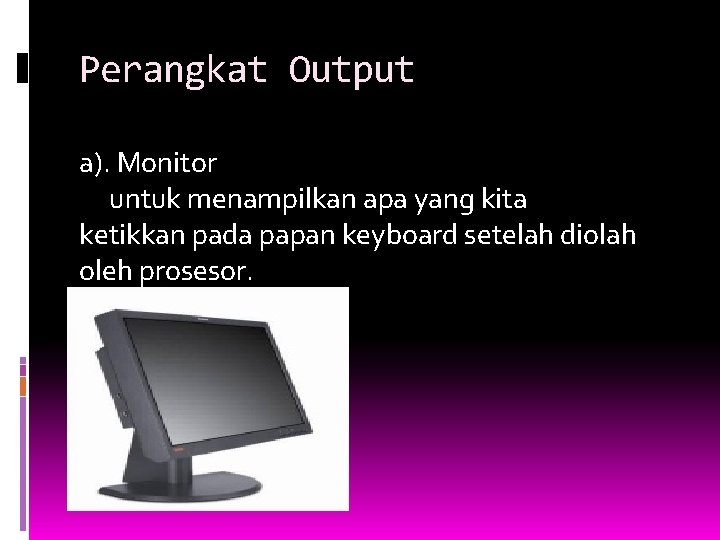 Perangkat Output

a). Monitor
untuk menampilkan apa yang kita ketikkan pada papan keyboard setelah diolah oleh prosesor.